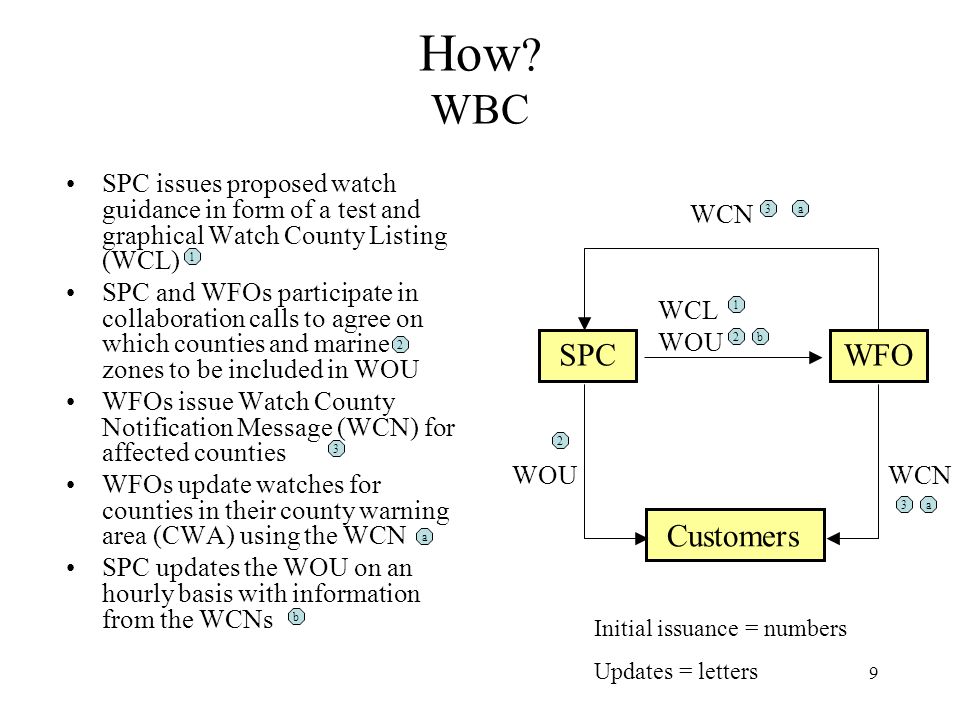 How?
WBC

• SPC issues proposed watch guidance in form of a test and graphical Watch County Listing (WCL) 1
• SPC and WFOs participate in collaboration calls to agree on which counties and marine 2 zones to be included in WOU
• WFOs issue Watch County Notification Message (WCN) for affected counties 3
• WFOs update watches for counties in their county warning area (CWA) using the WCN a
• SPC updates the WOU on an hourly basis with information from the WCNs b

WCN 3 a

WCL 1
WOU 2 b

SPC

WFO

2
WOU

WCN
3 a

Customers

Initial issuance = numbers

Updates = letters

9